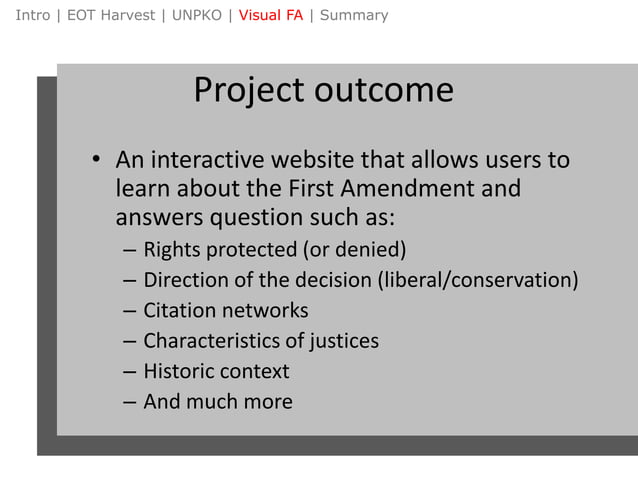 Intro | EOT Harvest | UNPKO | Visual FA | Summary

Project outcome

• An interactive website that allows users to learn about the First Amendment and answers question such as:
– Rights protected (or denied)
– Direction of the decision (liberal/conservation)
– Citation networks
– Characteristics of justices
– Historic context
– And much more